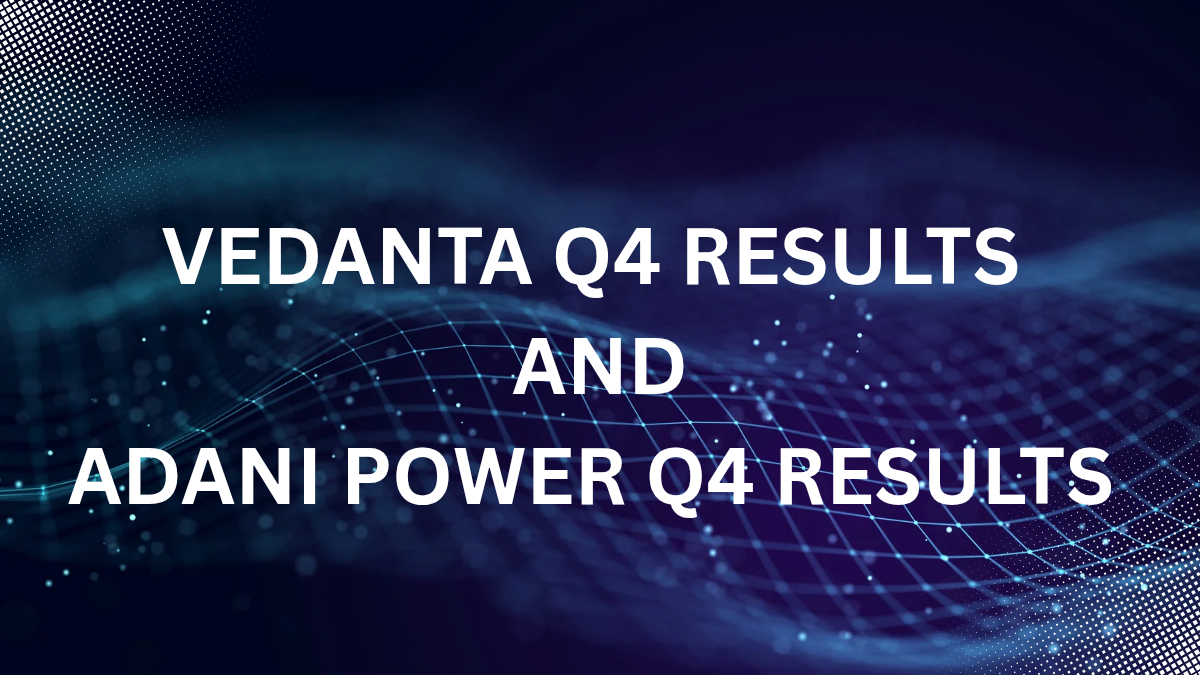 VEDANTA Q4 RESULTS
AND
ADANI POWER Q4 RESULTS